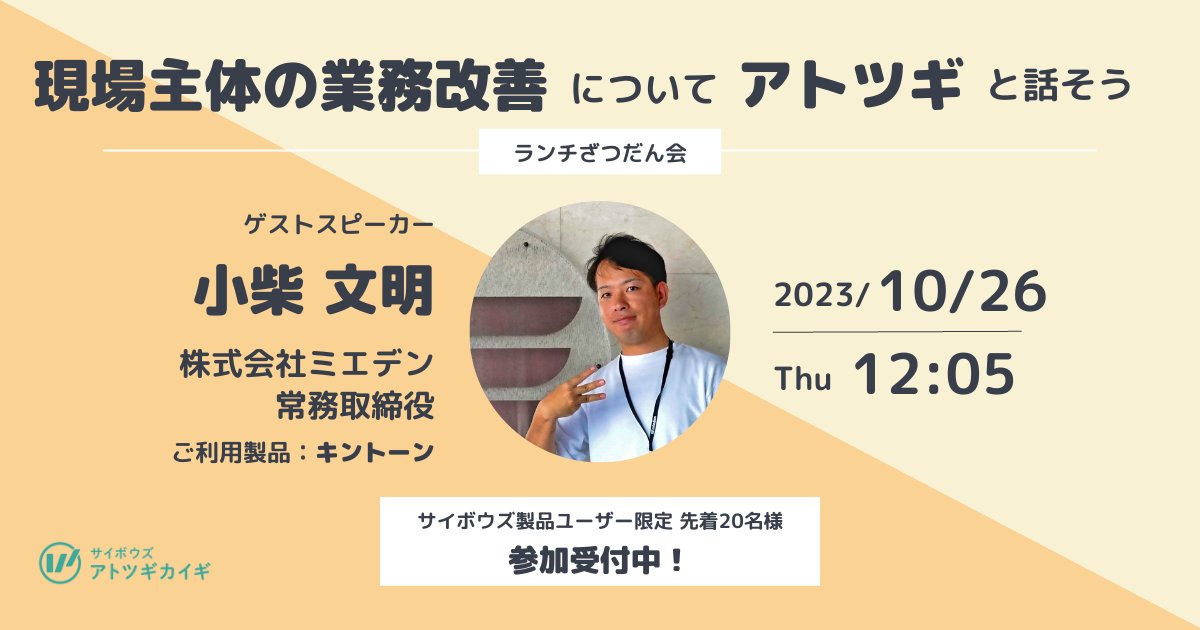 現場主体の業務改善 について アトツギ と話そう

ランチざつだん会

ゲストスピーカー

小柴 文明

株式会社ミエデン
常務取締役

ご利用製品：キントーン

2023/10/26

Thu 12:05

サイボウズ製品ユーザー限定 先着20名様

参加受付中！

サイボウズ
アトツギカイギ